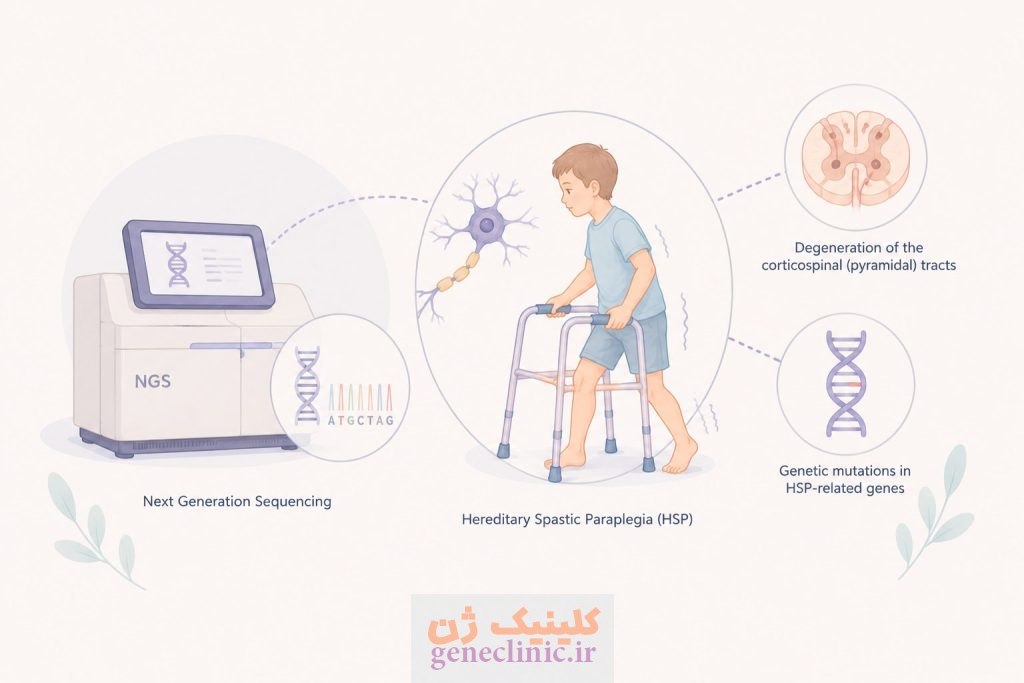 NGS

ATGCTAG

Next Generation Sequencing

Hereditary Spastic Paraplegia (HSP)

Degeneration of the corticospinal (pyramidal) tracts

Genetic mutations in HSP-related genes

کلینیک ژن
geneclinic.ir